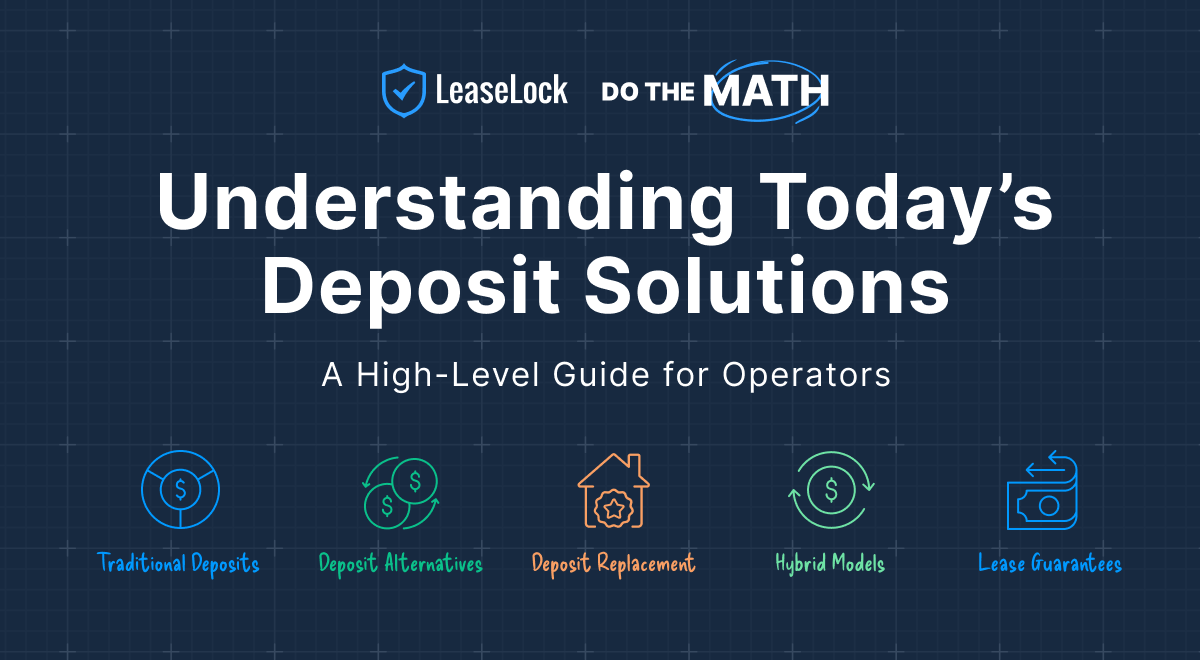 LeaseLock DO THE MATH

Understanding Today's Deposit Solutions

A High-Level Guide for Operators

$ Traditional Deposits

$ $ Deposit Alternatives

Deposit Replacement

$ Hybrid Models

Lease Guarantees